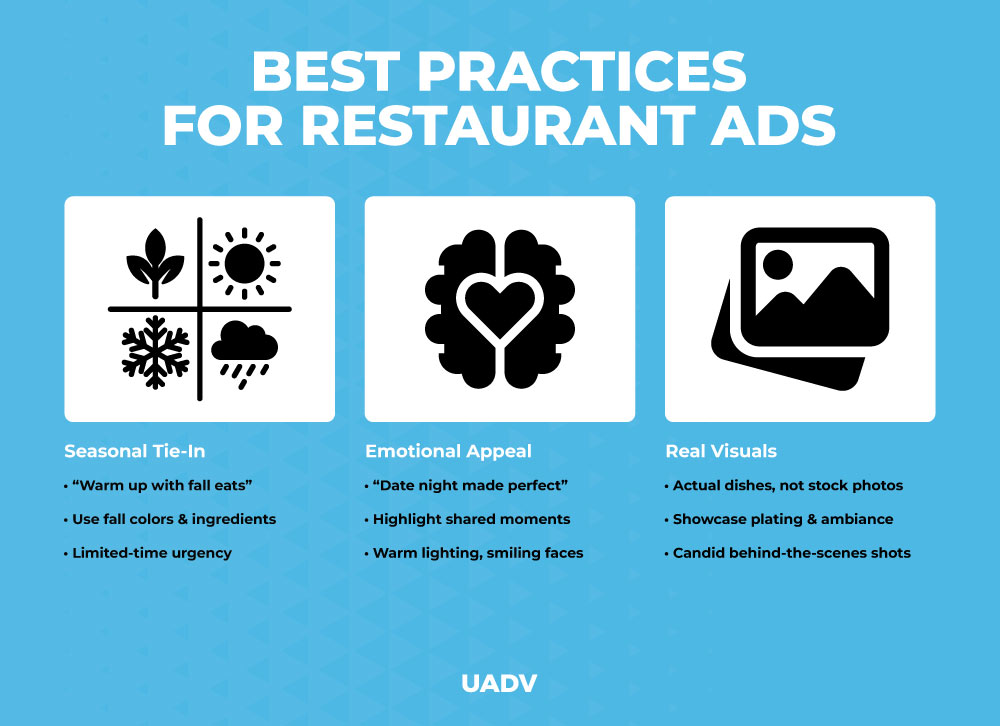 BEST PRACTICES FOR RESTAURANT ADS

Seasonal Tie-In

• “Warm up with fall eats”
• Use fall colors & ingredients
• Limited-time urgency

Emotional Appeal

• “Date night made perfect”
• Highlight shared moments
• Warm lighting, smiling faces

Real Visuals

• Actual dishes, not stock photos
• Showcase plating & ambiance
• Candid behind-the-scenes shots

UADV